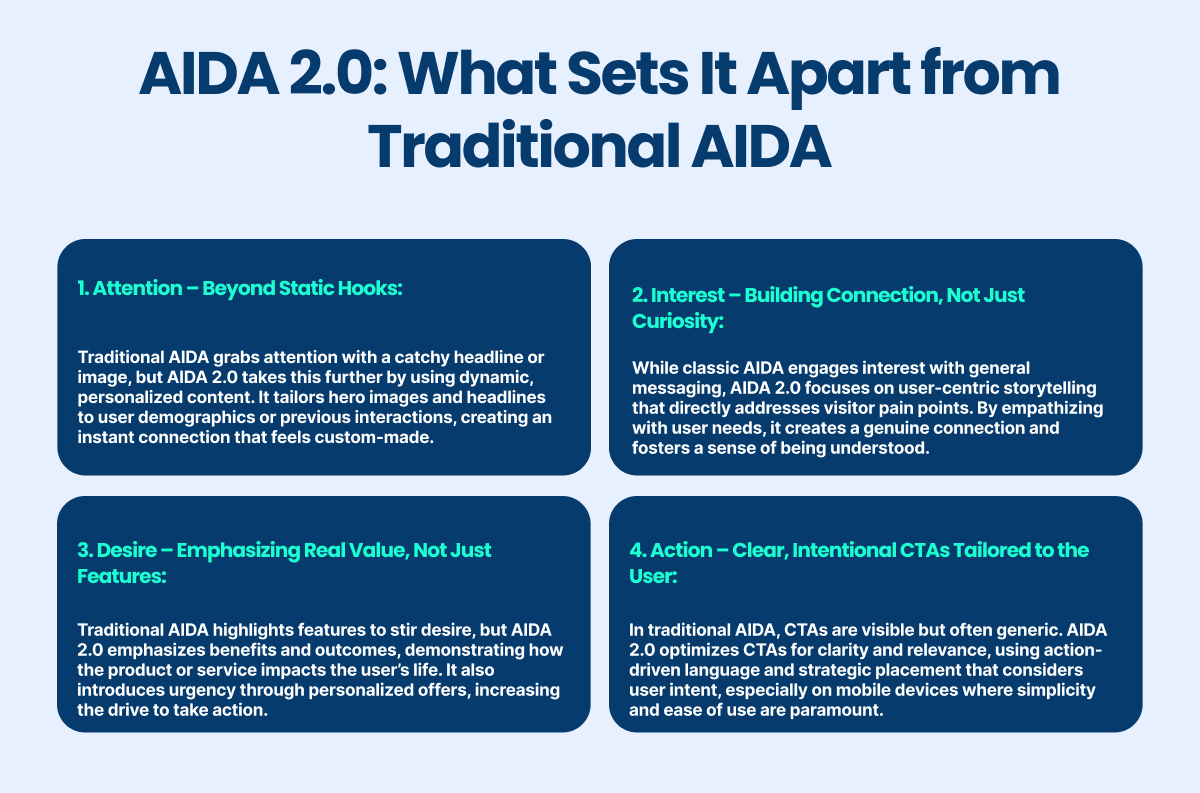 AIDA 2.0: What Sets It Apart from Traditional AIDA

1. Attention – Beyond Static Hooks:

Traditional AIDA grabs attention with a catchy headline or image, but AIDA 2.0 takes this further by using dynamic, personalized content. It tailors hero images and headlines to user demographics or previous interactions, creating an instant connection that feels custom-made.

2. Interest – Building Connection, Not Just Curiosity:

While classic AIDA engages interest with general messaging, AIDA 2.0 focuses on user-centric storytelling that directly addresses visitor pain points. By empathizing with user needs, it creates a genuine connection and fosters a sense of being understood.

3. Desire – Emphasizing Real Value, Not Just Features:

Traditional AIDA highlights features to stir desire, but AIDA 2.0 emphasizes benefits and outcomes, demonstrating how the product or service impacts the user's life. It also introduces urgency through personalized offers, increasing the drive to take action.

4. Action – Clear, Intentional CTAs Tailored to the User:

In traditional AIDA, CTAs are visible but often generic. AIDA 2.0 optimizes CTAs for clarity and relevance, using action-driven language and strategic placement that considers user intent, especially on mobile devices where simplicity and ease of use are paramount.